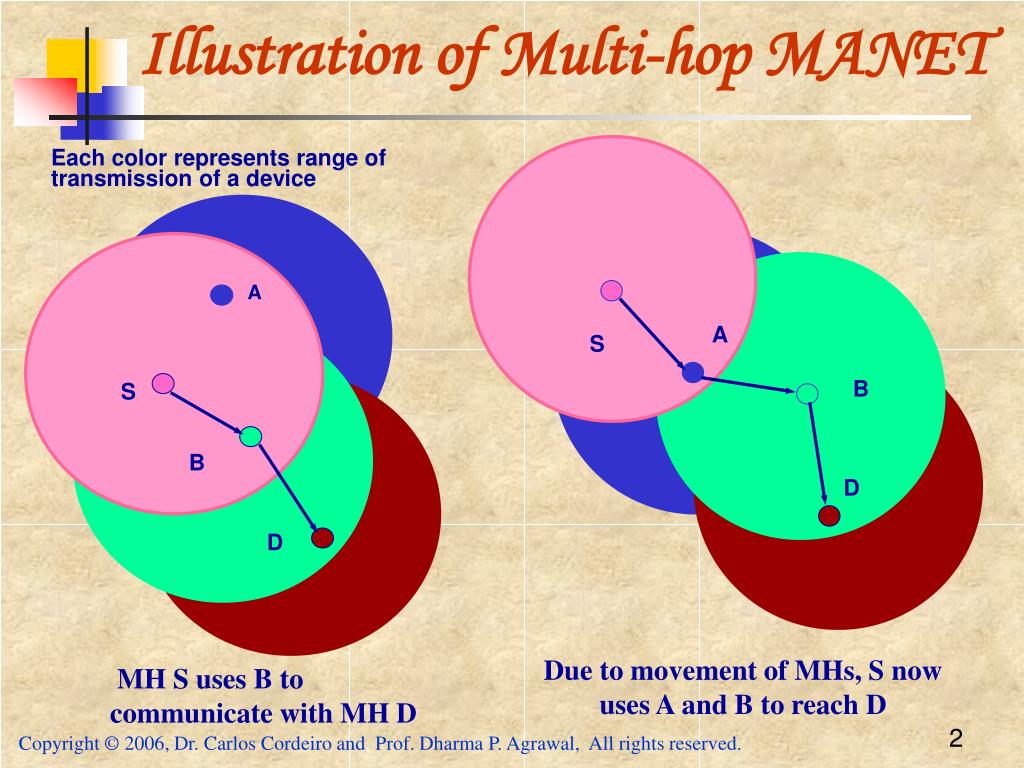 Illustration of Multi-hop MANET

Each color represents range of transmission of a device

A

S

B

D

S

A

B

D

MH S uses B to communicate with MH D

Due to movement of MHs, S now uses A and B to reach D

Copyright © 2006, Dr. Carlos Cordeiro and Prof. Dharma P. Agrawal, All rights reserved.

2